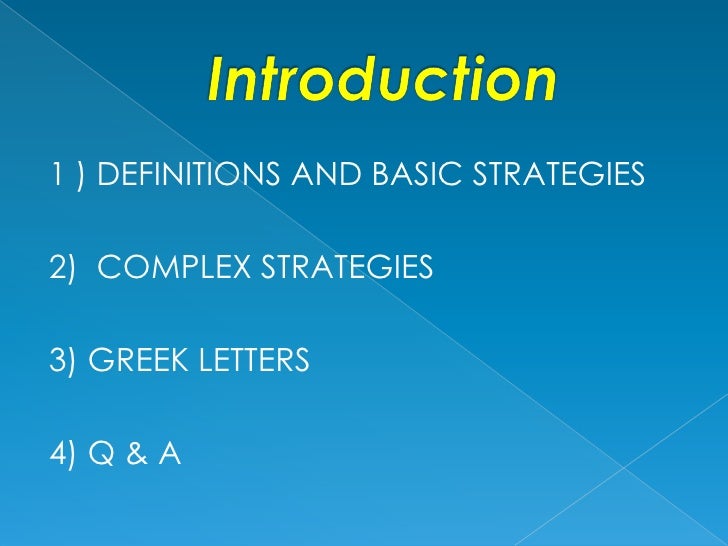 Introduction

1 ) DEFINITIONS AND BASIC STRATEGIES

2) COMPLEX STRATEGIES

3) GREEK LETTERS

4) Q & A